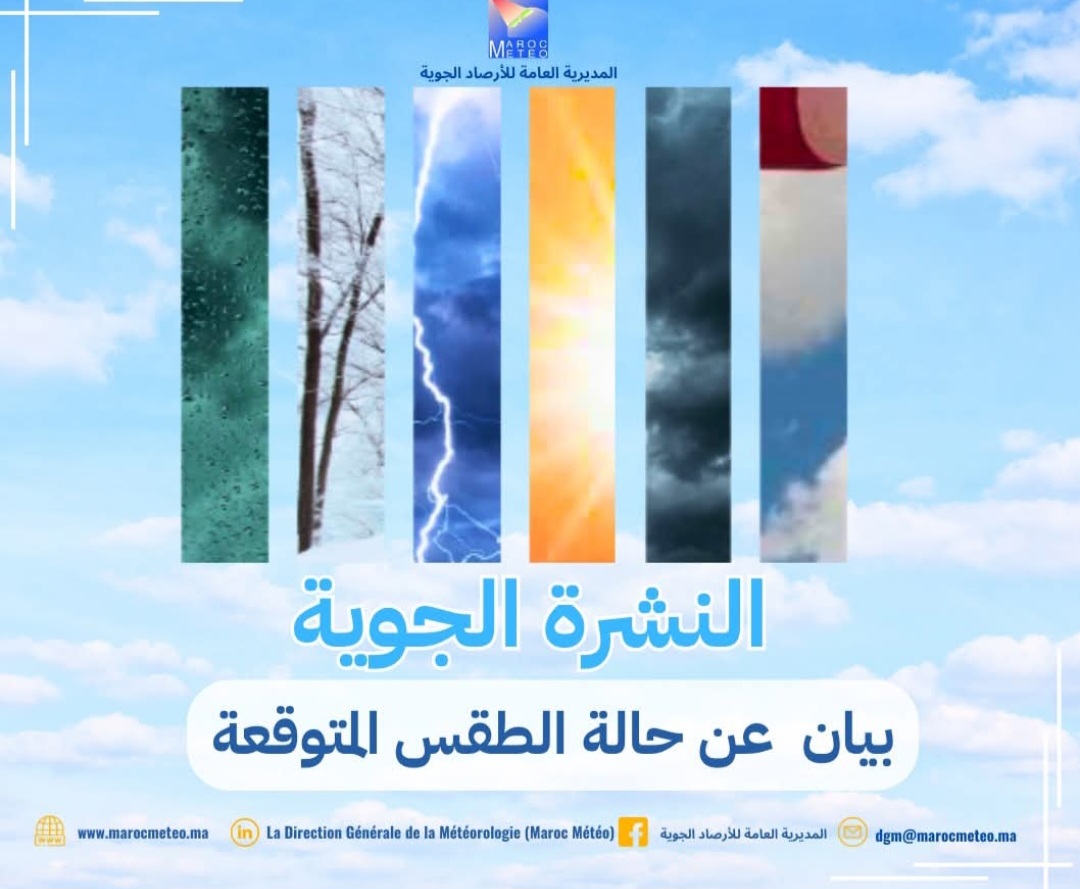 MAROC METEO
المديرية العامة للأرصاد الجوية

النشرة الجوية

بيان عن حالة الطقس المتوقعة

www.marocmeteo.ma La Direction Générale de la Météorologie (Maroc Météo) المديرية العامة للأرصاد الجوية dgm@marocmeteo.ma